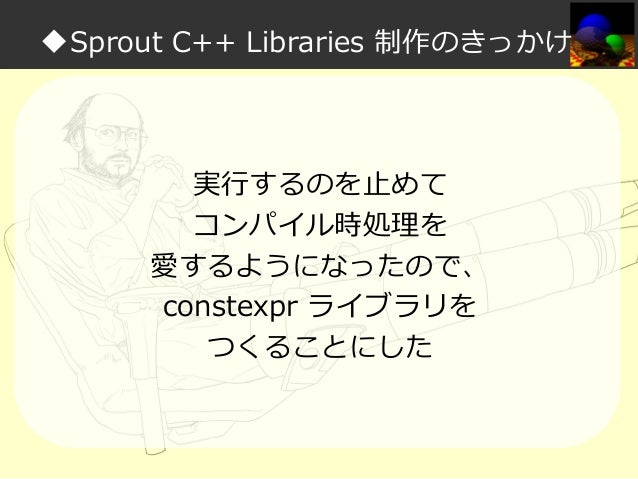 ◆Sprout C++ Libraries 制作のきっかけ

実行するのを止めて
コンパイル時処理を
愛するようになったので、
constexpr ライブラリを
つくることにした